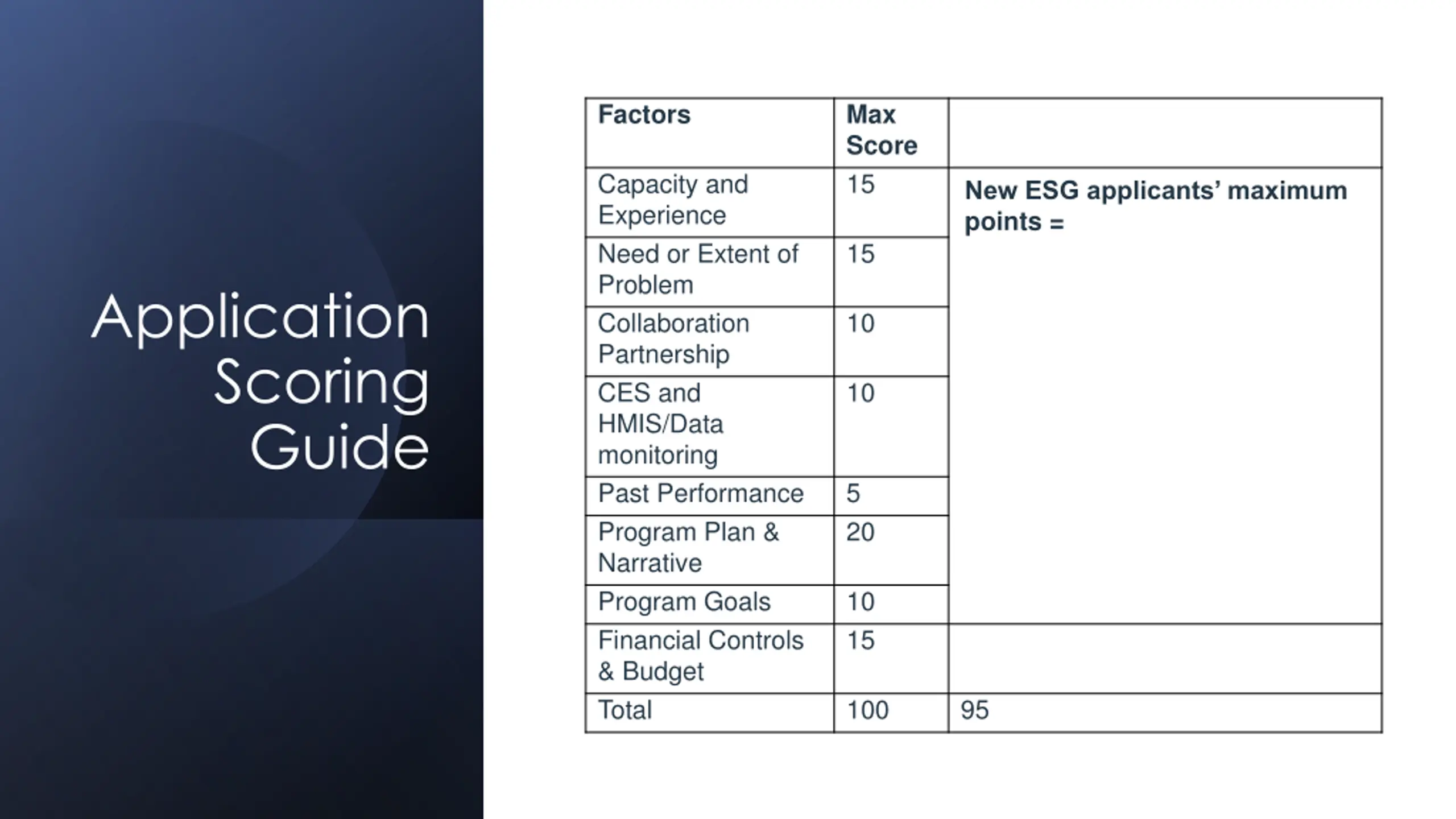 Application Scoring Guide

| Factors | Max Score | |
|---|---|---|
| Capacity and Experience | 15 | **New ESG applicants' maximum points =** |
| Need or Extent of Problem | 15 | |
| Collaboration Partnership | 10 | |
| CES and HMIS/Data monitoring | 10 | |
| Past Performance | 5 | |
| Program Plan & Narrative | 20 | |
| Program Goals | 10 | |
| Financial Controls & Budget | 15 | |
| Total | 100 | 95 |